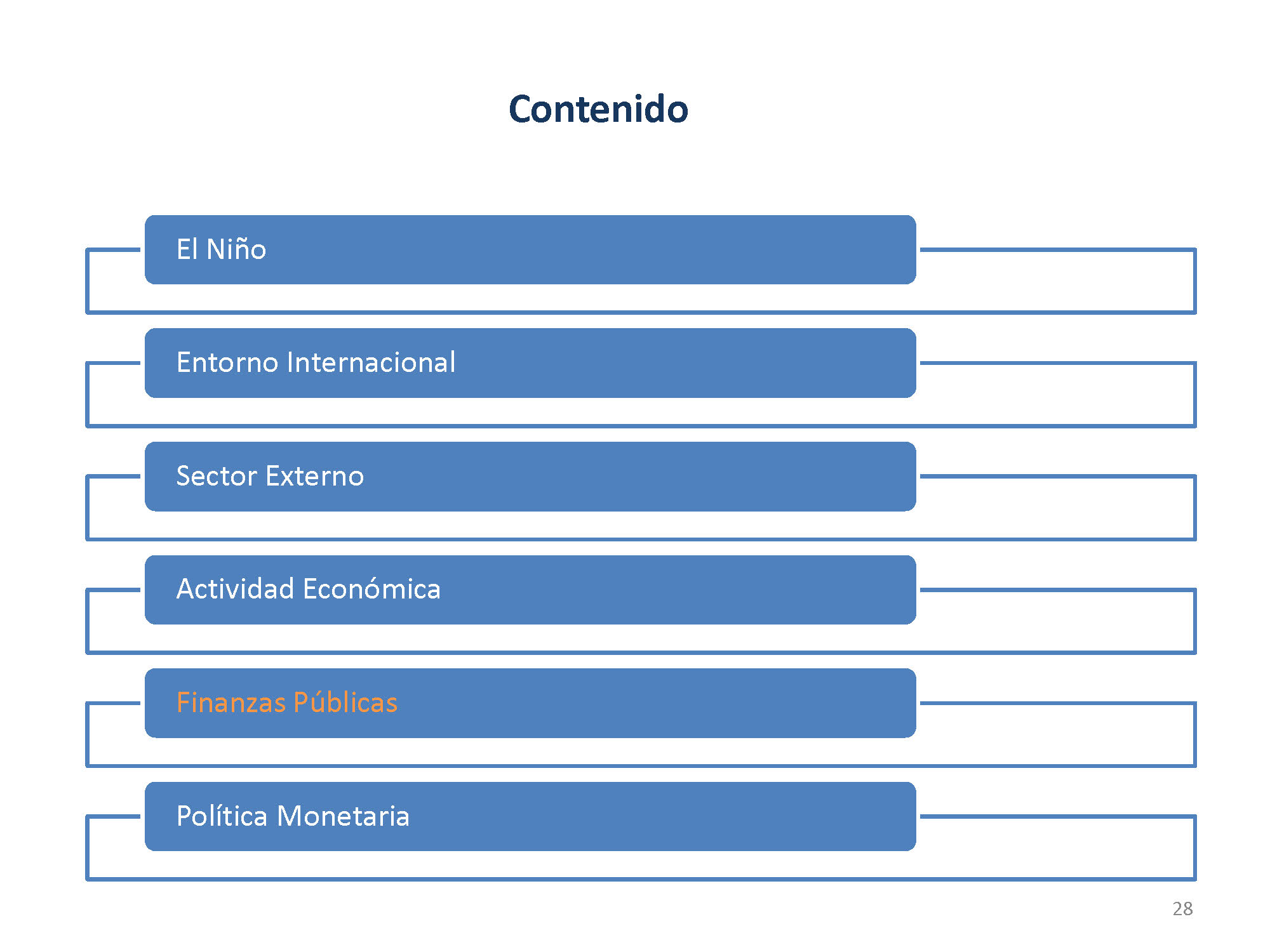 Contenido

El Niño

Entorno Internacional

Sector Externo

Actividad Económica

Finanzas Públicas

Política Monetaria

28